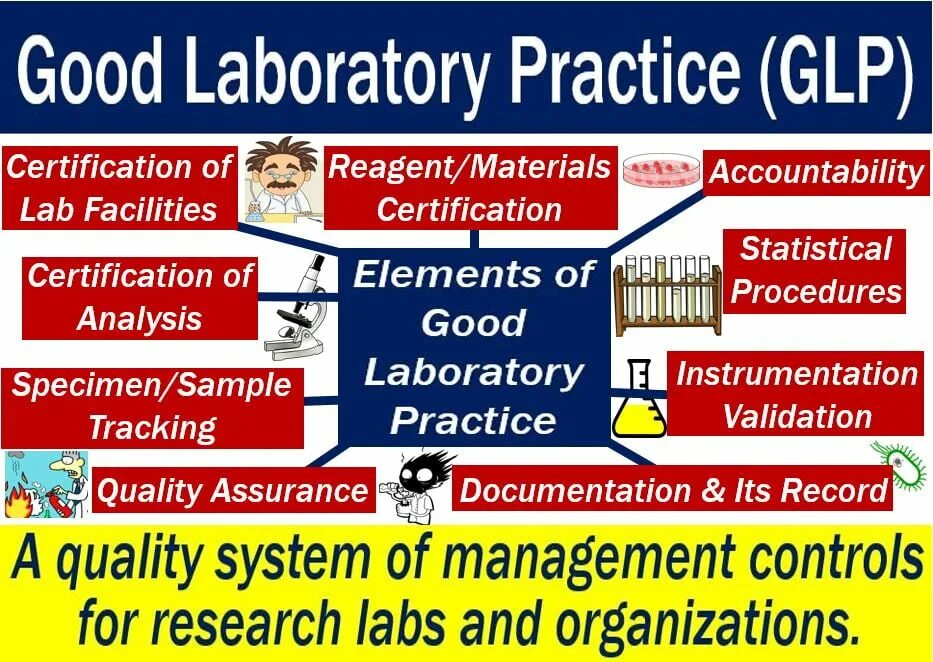 Good Laboratory Practice (GLP)

Certification of Lab Facilities

Reagent/Materials Certification

Accountability

Certification of Analysis

Elements of Good Laboratory Practice

Statistical Procedures

Specimen/Sample Tracking

Instrumentation Validation

Quality Assurance

Documentation & Its Record

A quality system of management controls for research labs and organizations.